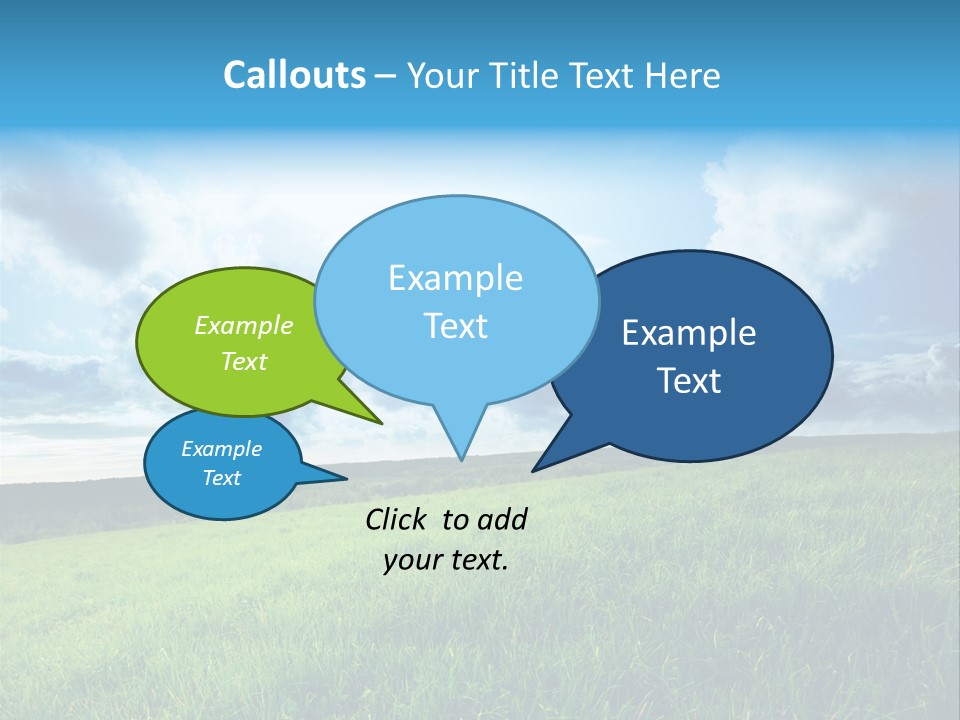 Callouts – Your Title Text Here

Example Text

Example Text

Example Text

Example Text

Click to add your text.